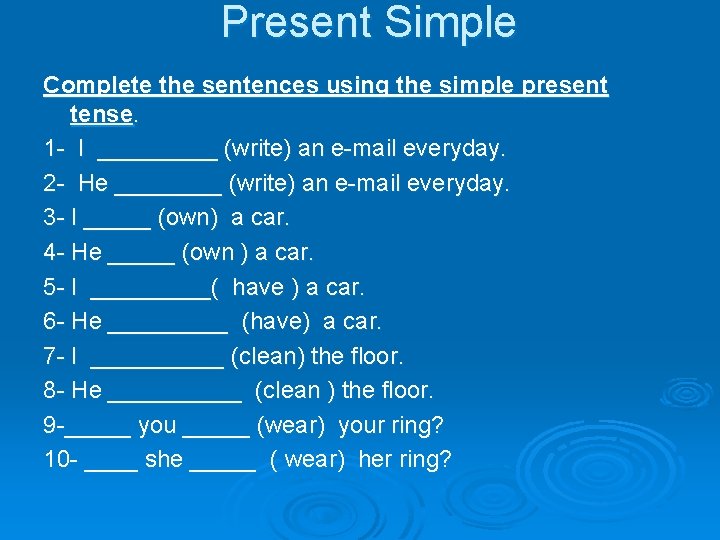 Present Simple

Complete the sentences using the simple present tense.

1- I _________ (write) an e-mail everyday.

2- He ________ (write) an e-mail everyday.

3- I _____ (own) a car.

4- He _____ (own ) a car.

5- I _________( have ) a car.

6- He _________ (have) a car.

7- I __________ (clean) the floor.

8- He __________ (clean ) the floor.

9-_____ you _____ (wear) your ring?

10- ____ she _____ ( wear) her ring?